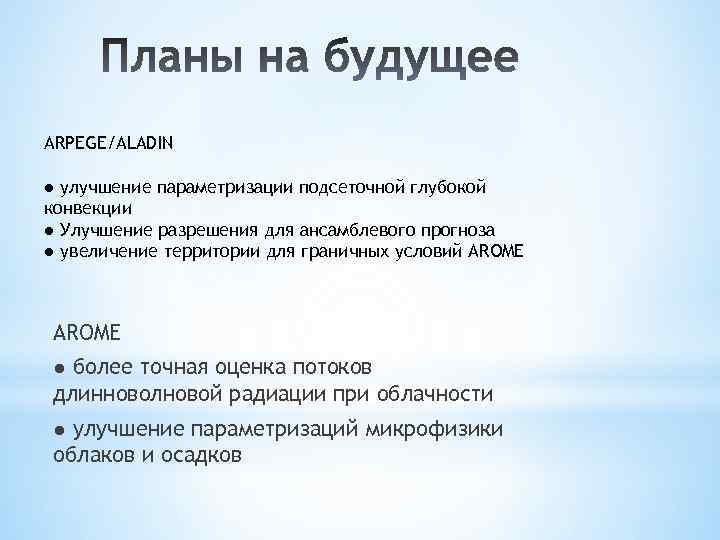 Планы на будущее

ARPEGE/ALADIN

● улучшение параметризации подсеточной глубокой конвекции
● Улучшение разрешения для ансамблевого прогноза
● увеличение территории для граничных условий AROME

AROME

● более точная оценка потоков длинноволновой радиации при облачности

● улучшение параметризаций микрофизики облаков и осадков